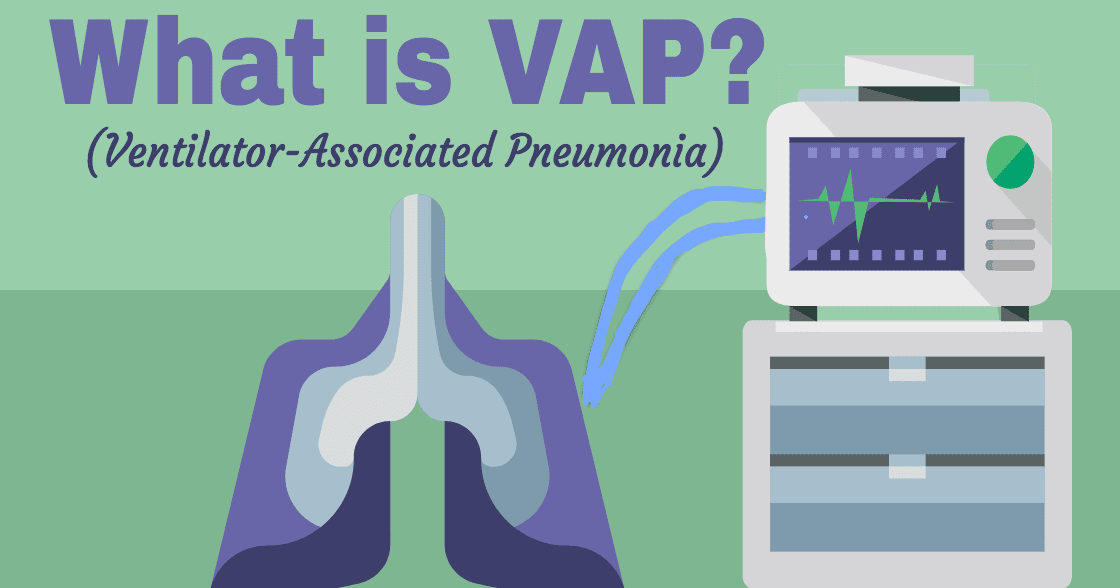 What is VAP?

(Ventilator-Associated Pneumonia)